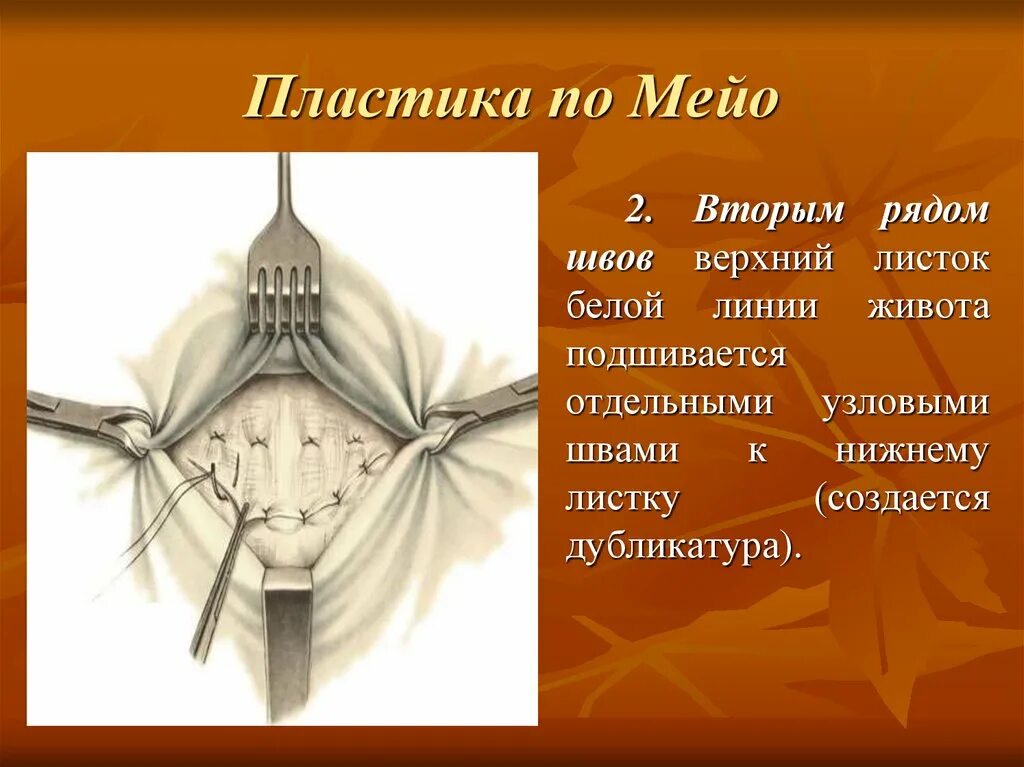 Пластика по Мейо

2. Вторым рядом швов верхний листок белой линии живота подшивается отдельными узловыми швами к нижнему листку (создается дубликатура).